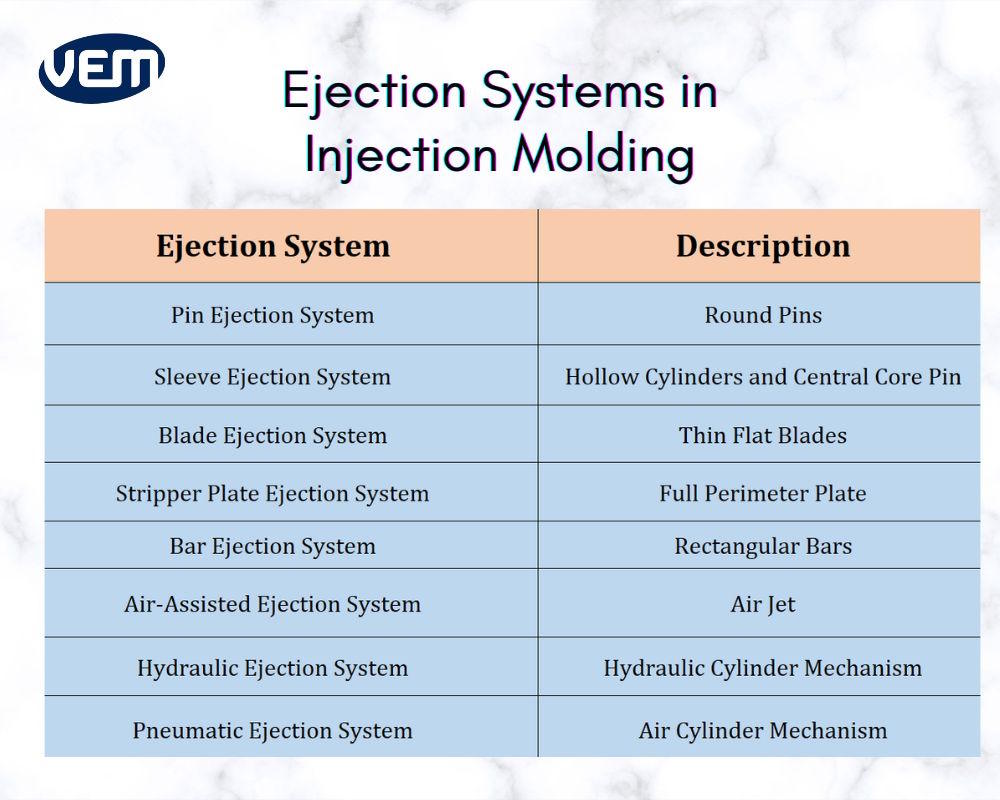 VEM

Ejection Systems in Injection Molding

| Ejection System | Description |
|---|---|
| Pin Ejection System | Round Pins |
| Sleeve Ejection System | Hollow Cylinders and Central Core Pin |
| Blade Ejection System | Thin Flat Blades |
| Stripper Plate Ejection System | Full Perimeter Plate |
| Bar Ejection System | Rectangular Bars |
| Air-Assisted Ejection System | Air Jet |
| Hydraulic Ejection System | Hydraulic Cylinder Mechanism |
| Pneumatic Ejection System | Air Cylinder Mechanism |